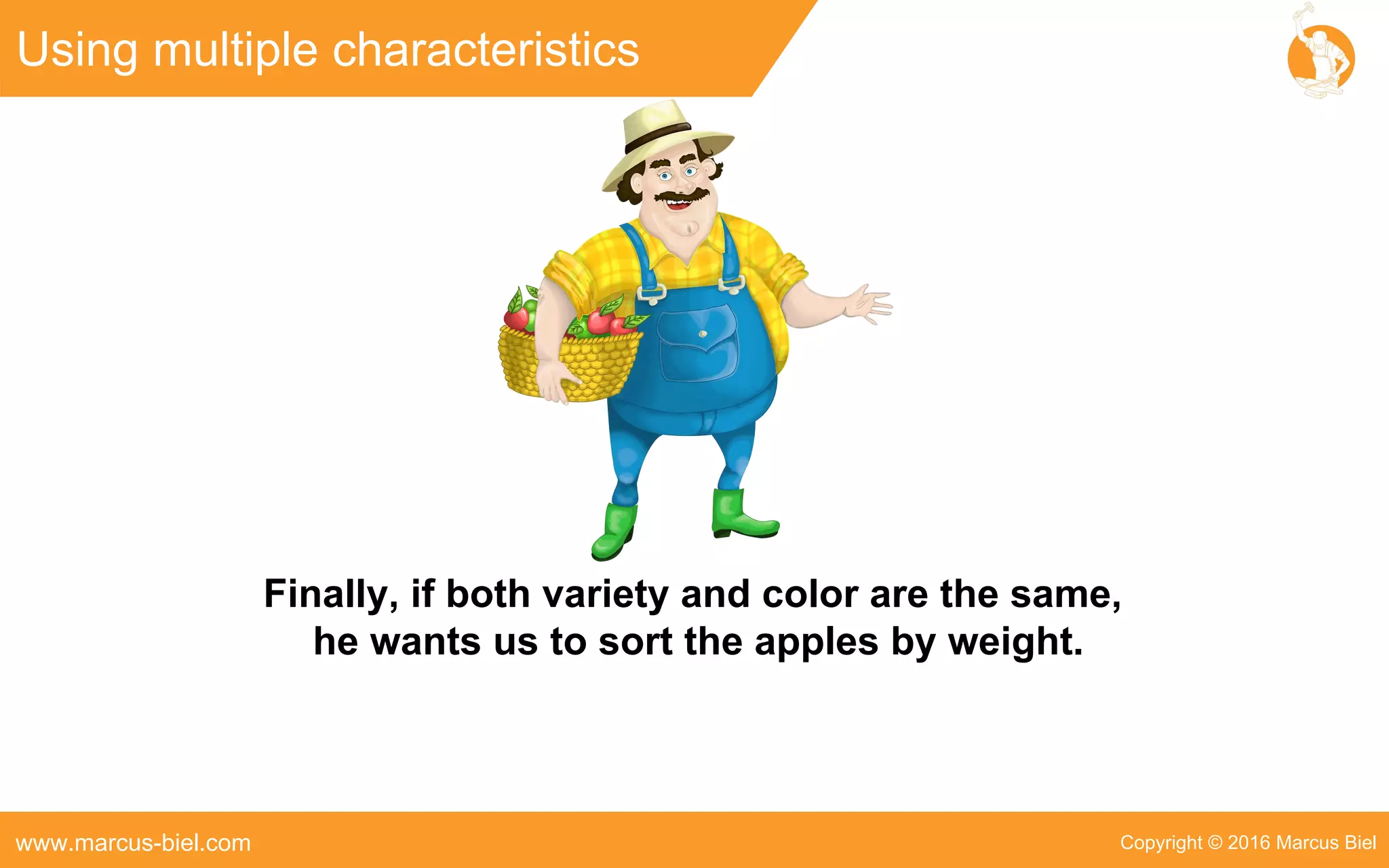 Using multiple characteristics

Finally, if both variety and color are the same, he wants us to sort the apples by weight.

www.marcus-biel.com

Copyright © 2016 Marcus Biel